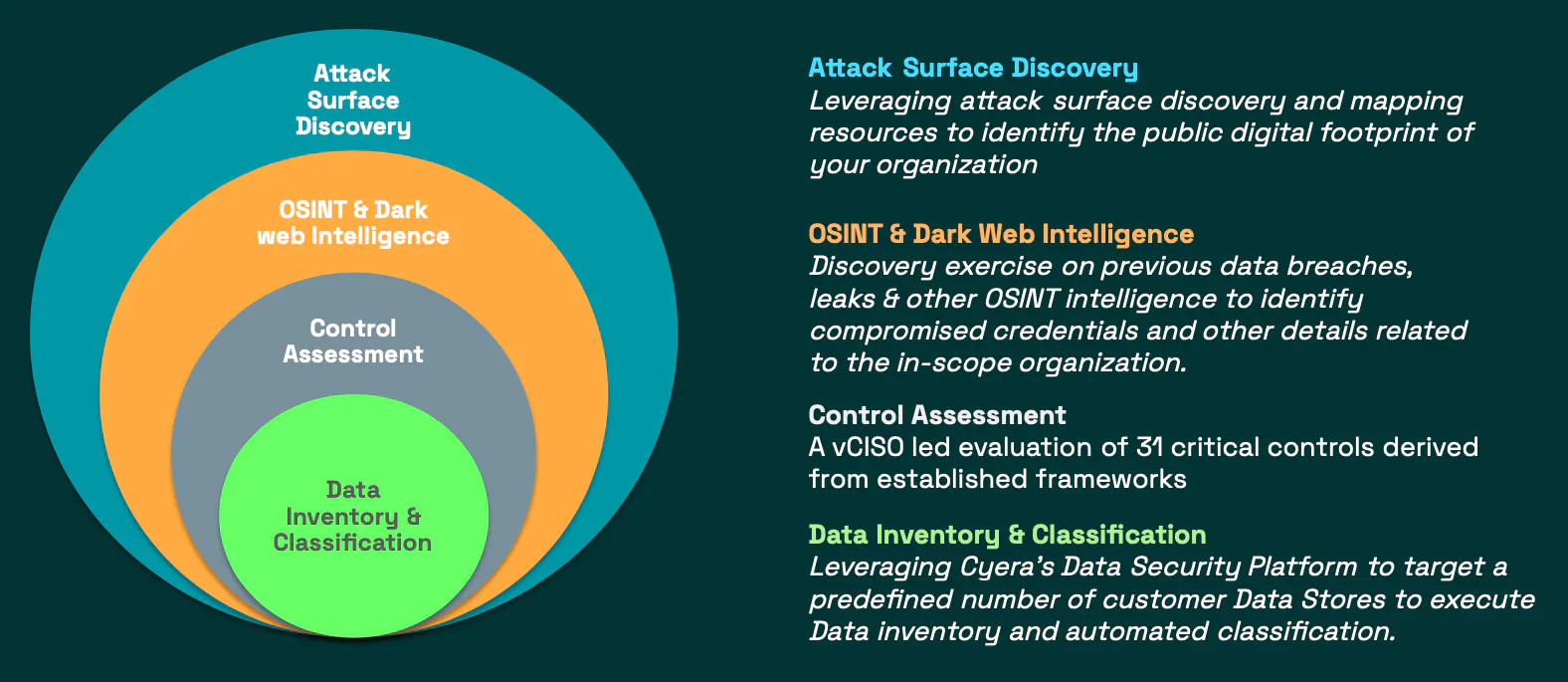 Attack Surface Discovery

OSINT & Dark web Intelligence

Control Assessment

Data Inventory & Classification

Attack Surface Discovery
Leveraging attack surface discovery and mapping resources to identify the public digital footprint of your organization

OSINT & Dark Web Intelligence
Discovery exercise on previous data breaches, leaks & other OSINT intelligence to identify compromised credentials and other details related to the in-scope organization.

Control Assessment
A vCISO led evaluation of 31 critical controls derived from established frameworks

Data Inventory & Classification
Leveraging Cyera's Data Security Platform to target a predefined number of customer Data Stores to execute Data inventory and automated classification.